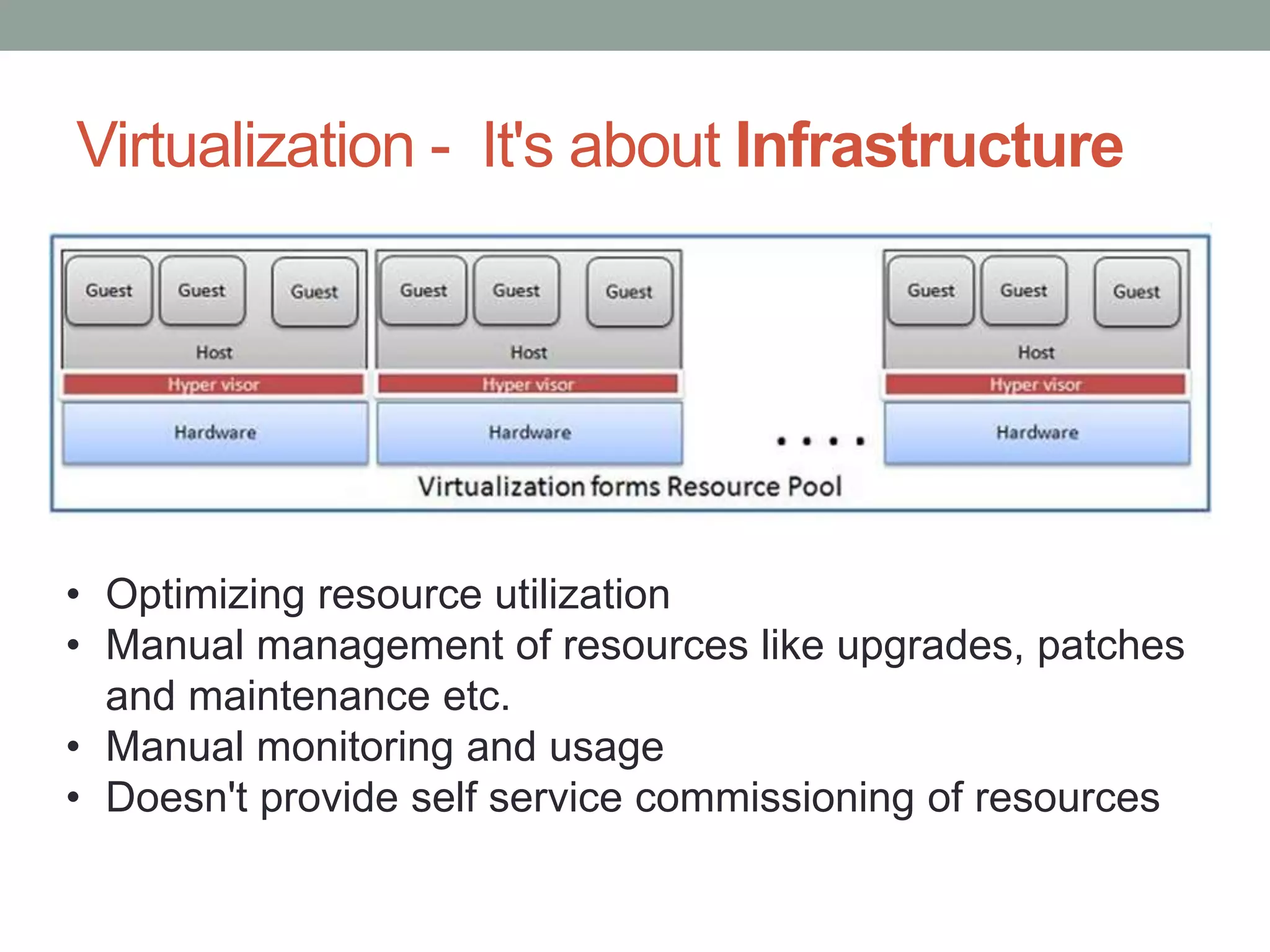 Virtualization - It's about Infrastructure

Guest Guest Guest
Host
Hyper visor
Hardware

Guest Guest Guest
Host
Hyper visor
Hardware

. . . .

Guest Guest Guest
Host
Hyper visor
Hardware

Virtualization forms Resource Pool

• Optimizing resource utilization
• Manual management of resources like upgrades, patches and maintenance etc.
• Manual monitoring and usage
• Doesn't provide self service commissioning of resources